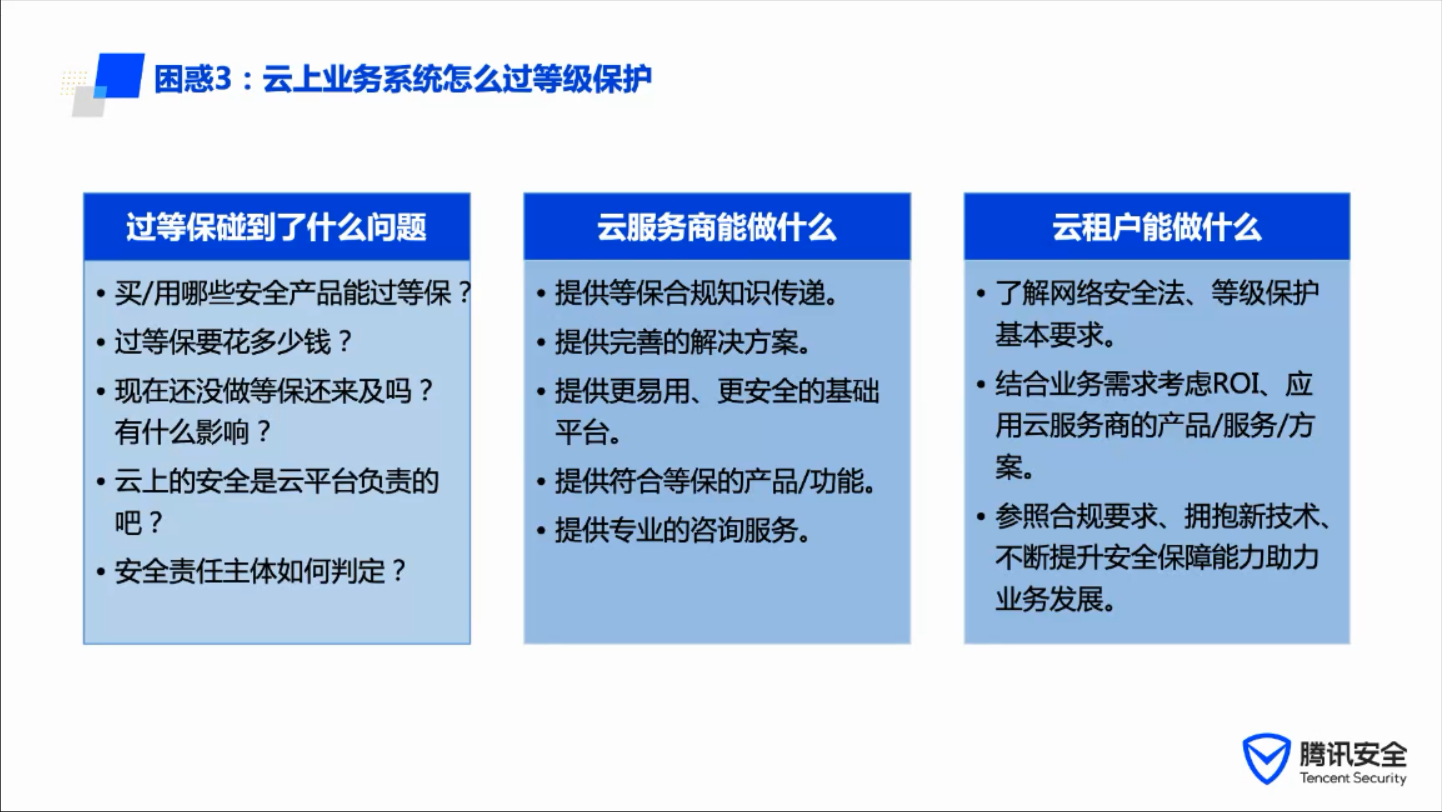 困惑3：云上业务系统怎么过等级保护

过等保碰到了什么问题

• 买/用哪些安全产品能过等保？
• 过等保要花多少钱？
• 现在还没做等保还来及吗？有什么影响？
• 云上的安全是云平台负责的吧？
• 安全责任主体如何判定？

云服务商能做什么

• 提供等保合规知识传递。
• 提供完善的解决方案。
• 提供更易用、更安全的基础平台。
• 提供符合等保的产品/功能。
• 提供专业的咨询服务。

云租户能做什么

• 了解网络安全法、等级保护基本要求。
• 结合业务需求考虑ROI、应用云服务商的产品/服务/方案。
• 参照合规要求、拥抱新技术、不断提升安全保障能力助力业务发展。

腾讯安全
Tencent Security